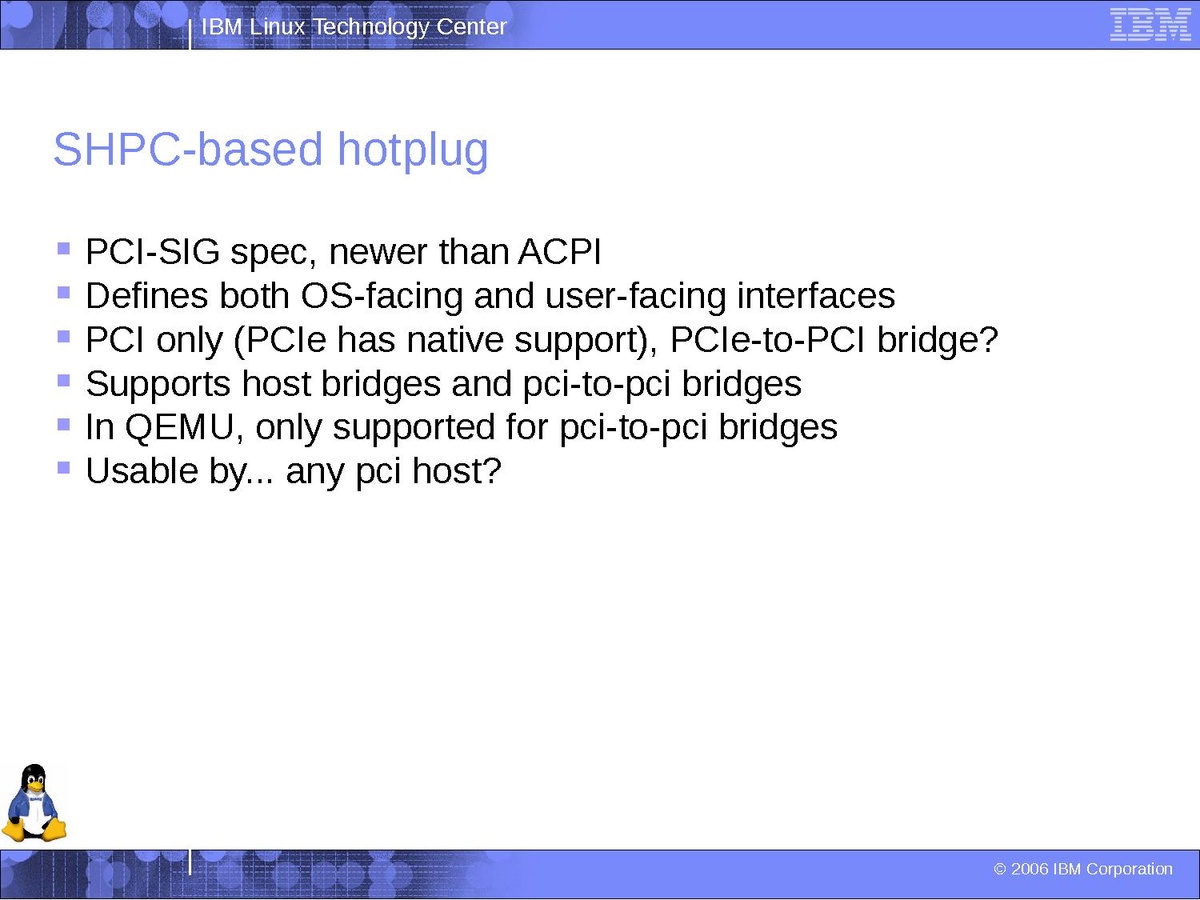 IBM Linux Technology Center

IBM

SHPC-based hotplug

- PCI-SIG spec, newer than ACPI
- Defines both OS-facing and user-facing interfaces
- PCI only (PCIe has native support), PCIe-to-PCI bridge?
- Supports host bridges and pci-to-pci bridges
- In QEMU, only supported for pci-to-pci bridges
- Usable by... any pci host?

© 2006 IBM Corporation